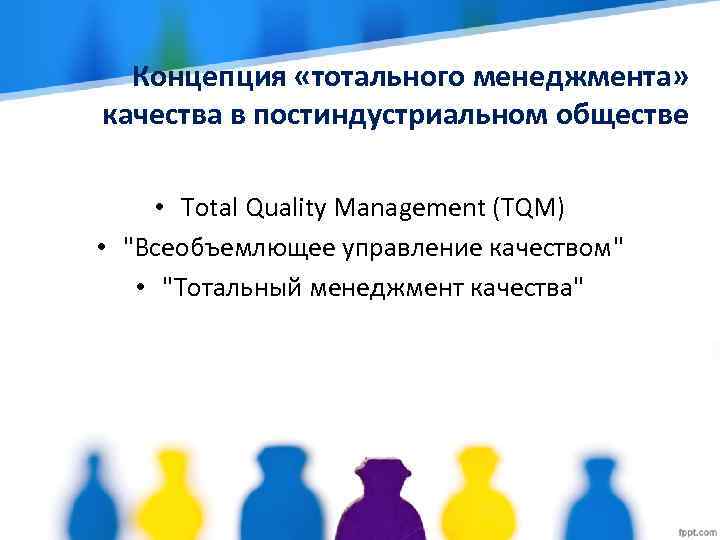 Концепция «тотального менеджмента» качества в постиндустриальном обществе

• Total Quality Management (TQM)
• "Всеобъемлющее управление качеством"
• "Тотальный менеджмент качества"

fppt.com